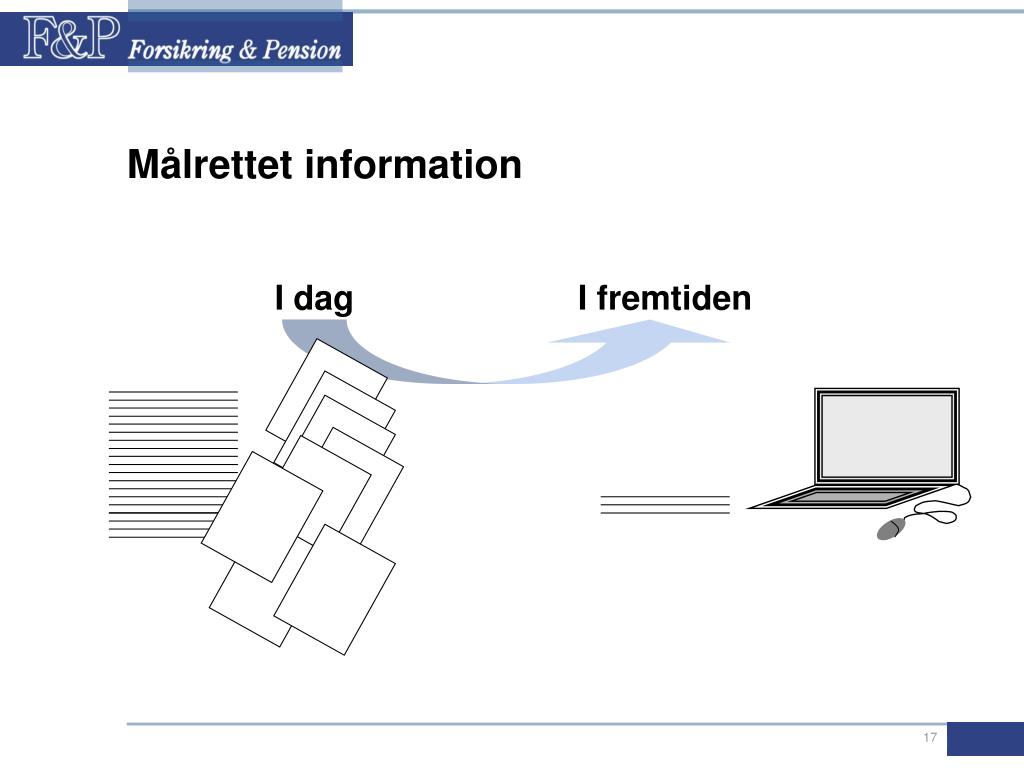 F&P Forsikring & Pension

Målrettet information

I dag

I fremtiden

17